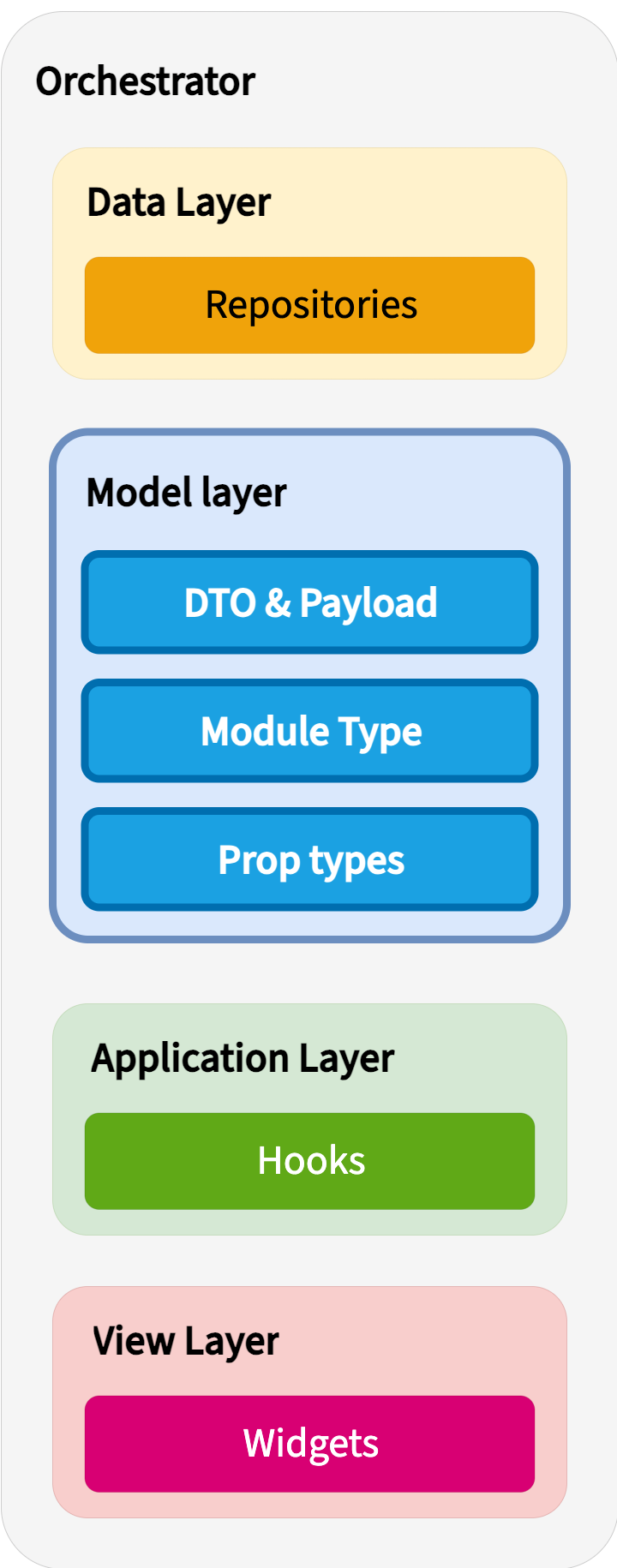 Orchestrator

Data Layer

Repositories

Model layer

DTO & Payload

Module Type

Prop types

Application Layer

Hooks

View Layer

Widgets